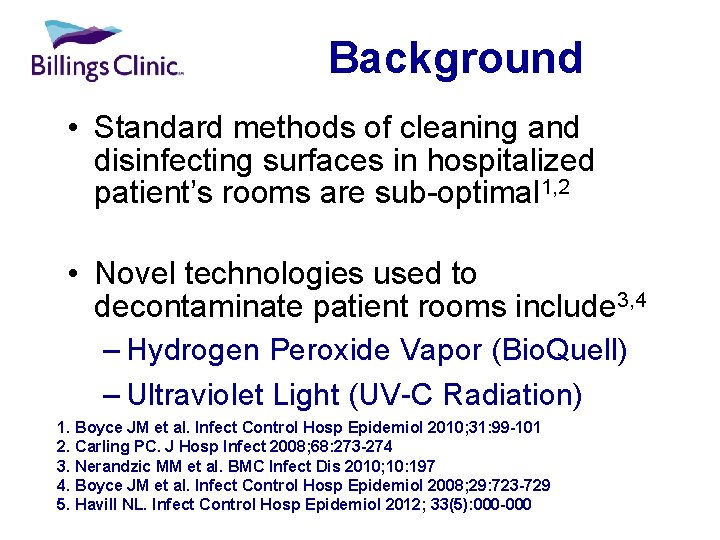 Billings Clinic

Background

• Standard methods of cleaning and disinfecting surfaces in hospitalized patient's rooms are sub-optimal$^{1,2}$

• Novel technologies used to decontaminate patient rooms include$^{3,4}$
– Hydrogen Peroxide Vapor (BioQuell)
– Ultraviolet Light (UV-C Radiation)

1. Boyce JM et al. Infect Control Hosp Epidemiol 2010;31:99-101
2. Carling PC. J Hosp Infect 2008;68:273-274
3. Nerandzic MM et al. BMC Infect Dis 2010;10:197
4. Boyce JM et al. Infect Control Hosp Epidemiol 2008;29:723-729
5. Havill NL. Infect Control Hosp Epidemiol 2012; 33(5):000-000